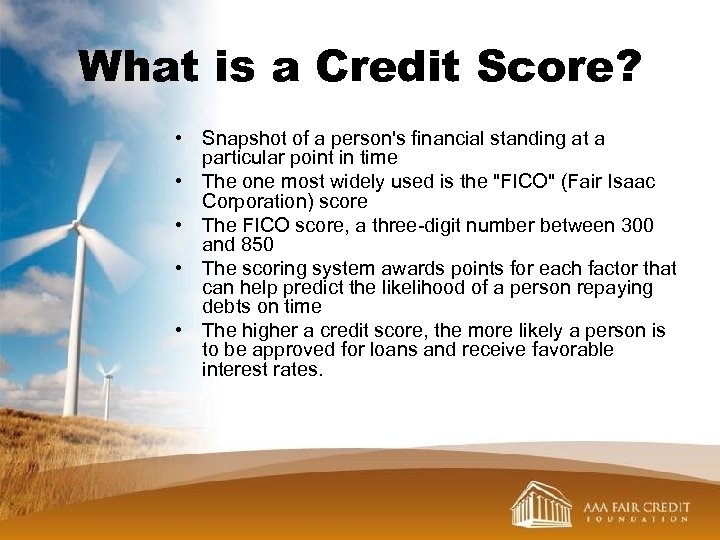 What is a Credit Score?

• Snapshot of a person's financial standing at a particular point in time
• The one most widely used is the "FICO" (Fair Isaac Corporation) score
• The FICO score, a three-digit number between 300 and 850
• The scoring system awards points for each factor that can help predict the likelihood of a person repaying debts on time
• The higher a credit score, the more likely a person is to be approved for loans and receive favorable interest rates.

AAA FAIR CREDIT
FOUNDATION